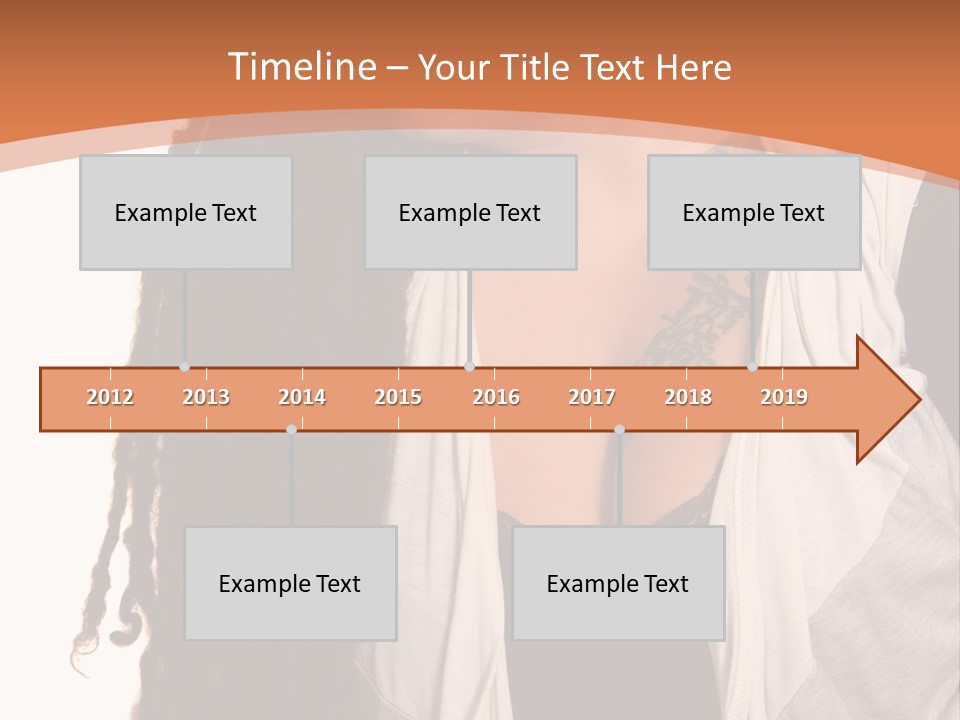 Timeline – Your Title Text Here

Example Text

Example Text

Example Text

2012 2013 2014 2015 2016 2017 2018 2019

Example Text

Example Text